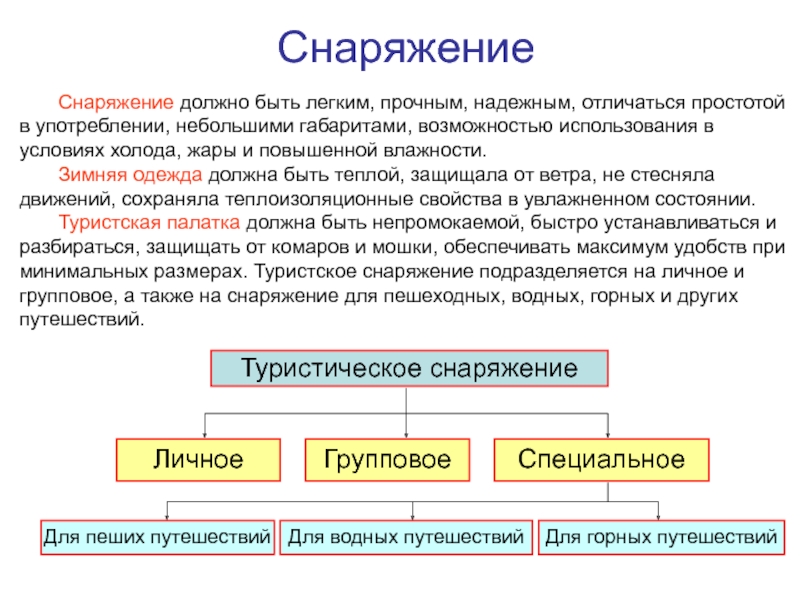 Снаряжение

Снаряжение должно быть легким, прочным, надежным, отличаться простотой в употреблении, небольшими габаритами, возможностью использования в условиях холода, жары и повышенной влажности.

Зимняя одежда должна быть теплой, защищала от ветра, не стесняла движений, сохраняла теплоизоляционные свойства в увлажненном состоянии.

Туристская палатка должна быть непромокаемой, быстро устанавливаться и разбираться, защищать от комаров и мошки, обеспечивать максимум удобств при минимальных размерах. Туристское снаряжение подразделяется на личное и групповое, а также на снаряжение для пешеходных, водных, горных и других путешествий.

Туристическое снаряжение

Личное

Групповое

Специальное

Для пеших путешествий

Для водных путешествий

Для горных путешествий